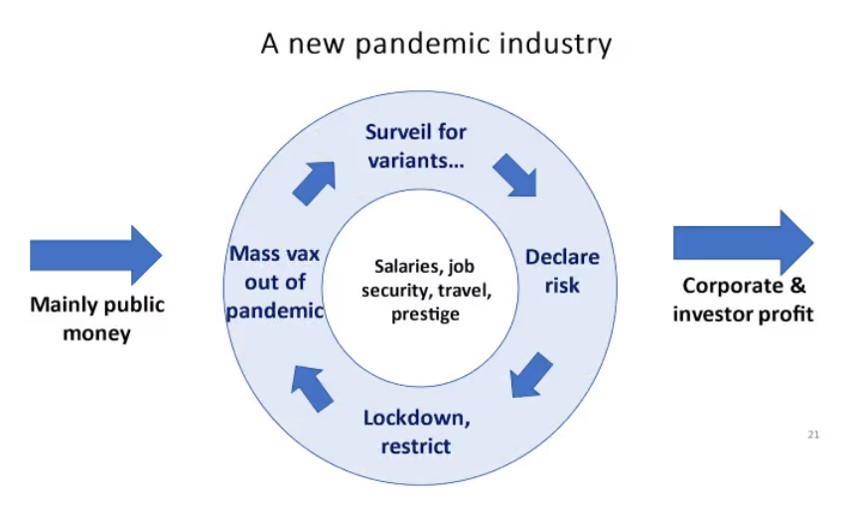 A new pandemic industry

Mainly public money

Surveil for variants...

Declare risk

Lockdown, restrict

Mass vax out of pandemic

Salaries, job security, travel, prestige

Corporate & investor profit

21